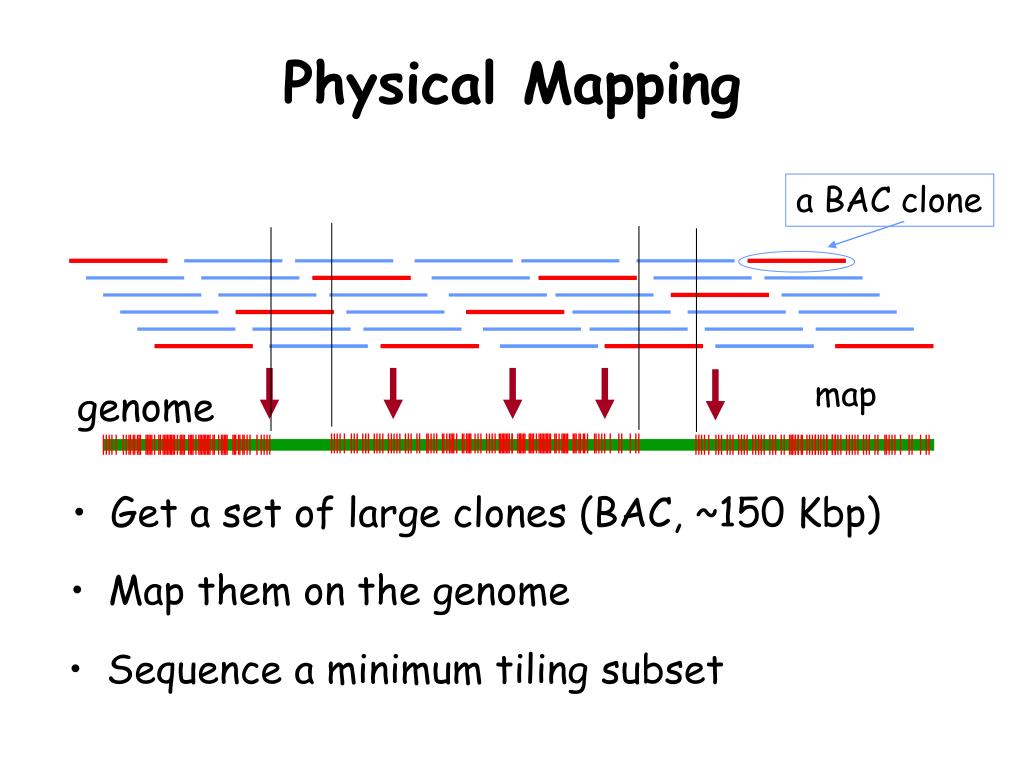 Physical Mapping

a BAC clone

genome

map

• Get a set of large clones (BAC, ~150 Kbp)

• Map them on the genome

• Sequence a minimum tiling subset